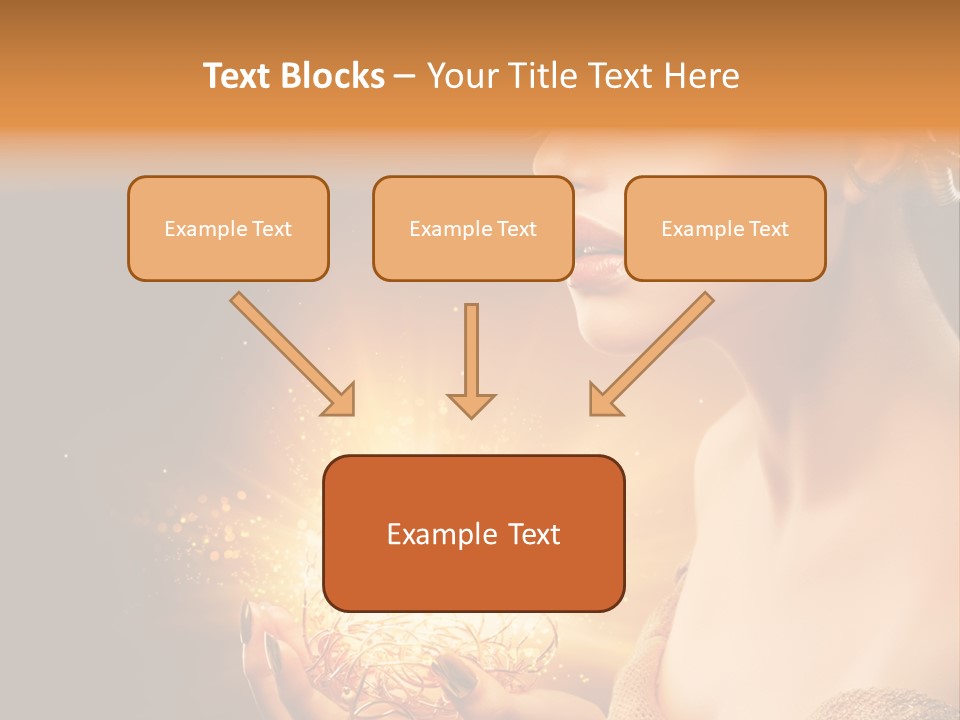 Text Blocks – Your Title Text Here

Example Text

Example Text

Example Text

Example Text